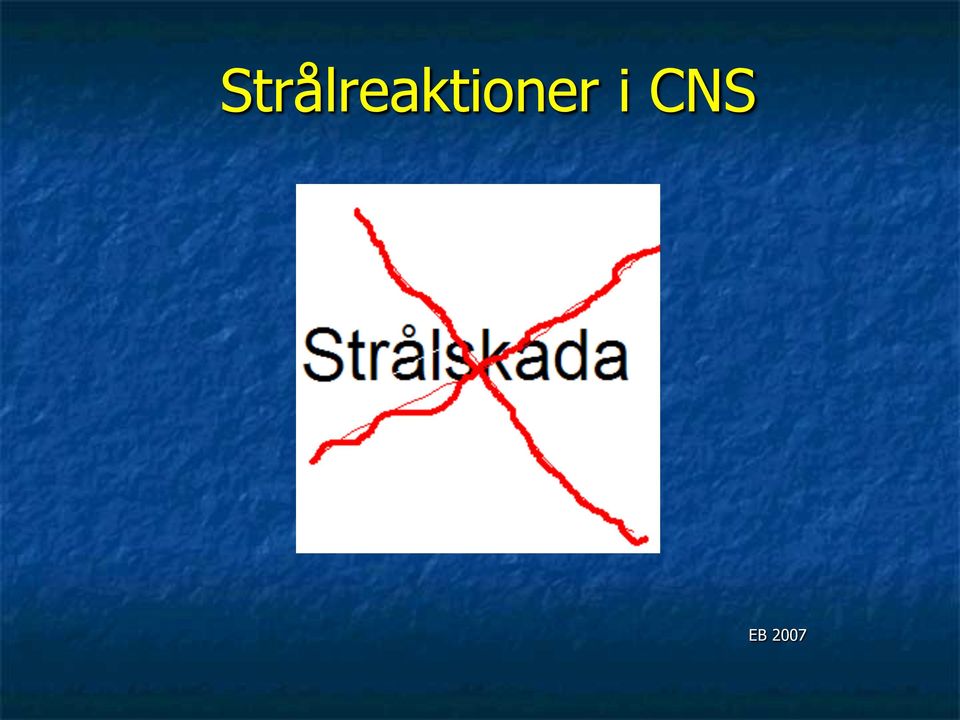 Strålreaktioner i CNS

Strålskada

EB 2007